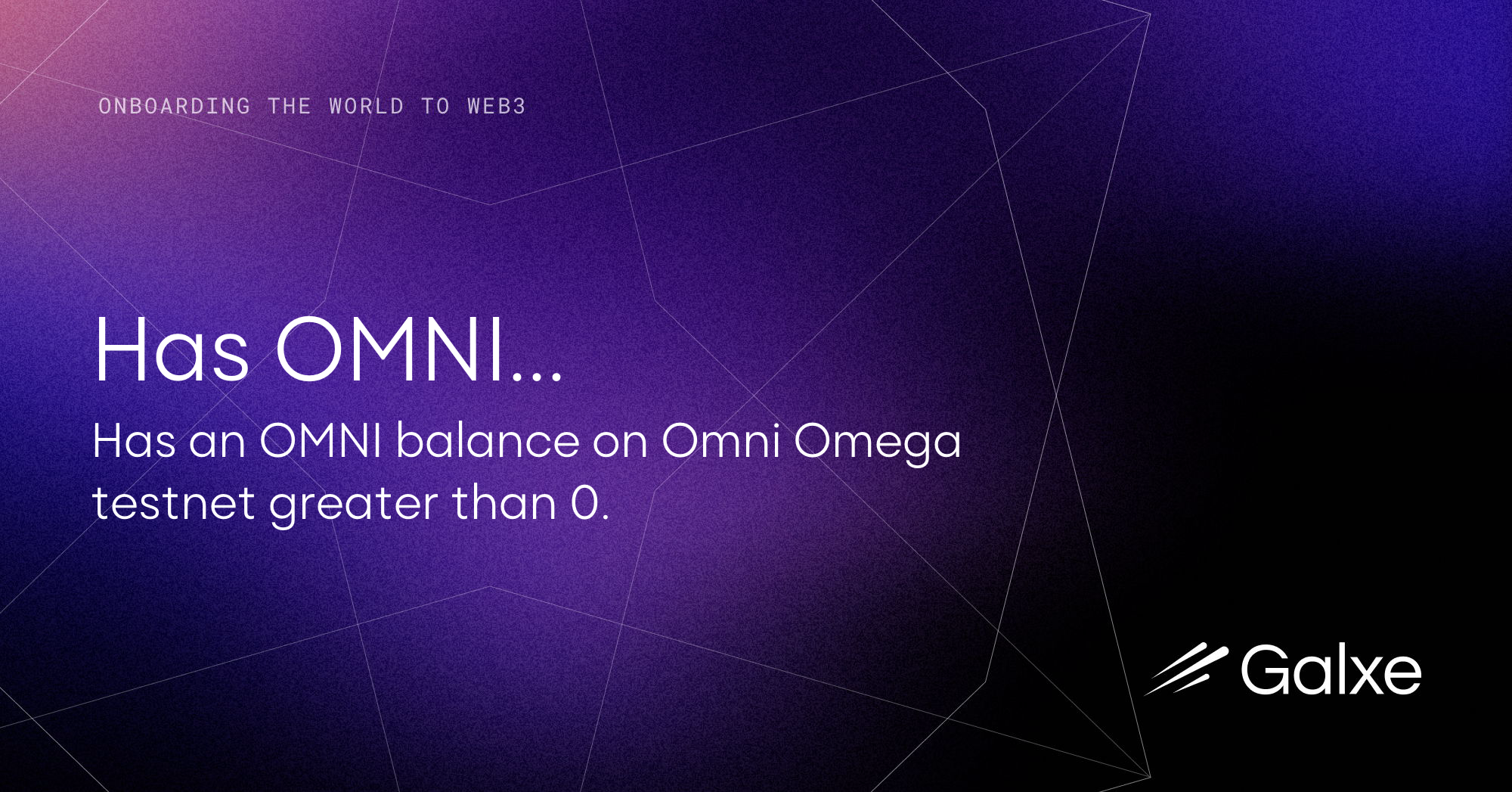 ONBOARDING THE WORLD TO WEB3

Has OMNI...

Has an OMNI balance on Omni Omega testnet greater than 0.

Galxe